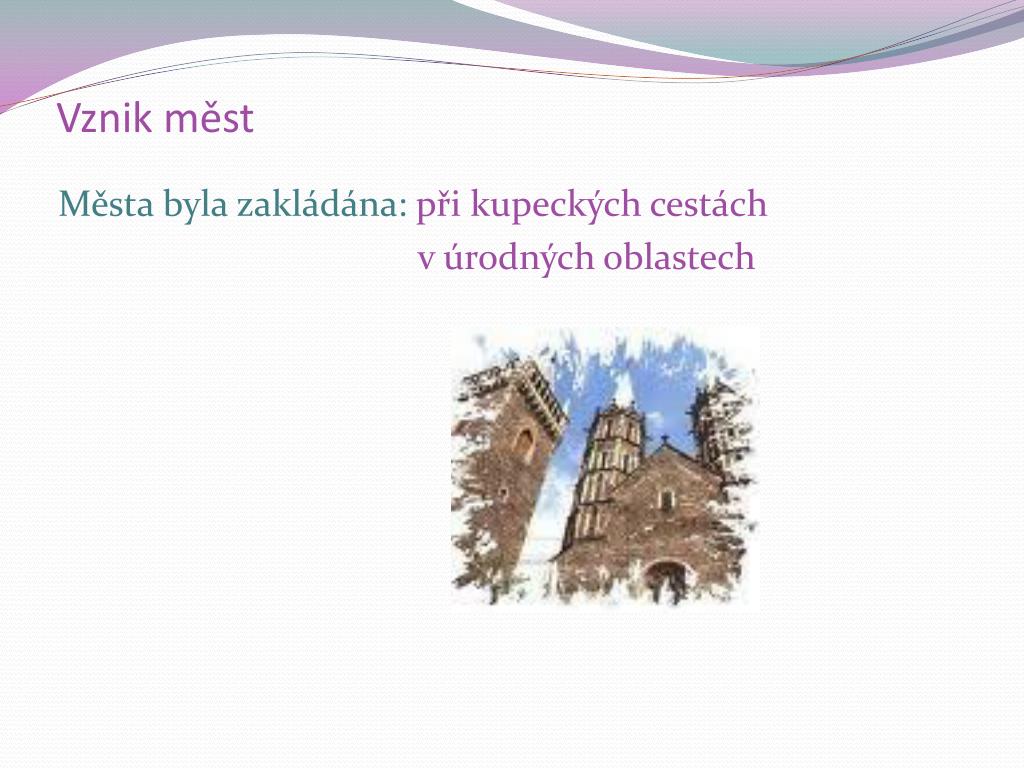 Vznik měst

Města byla zakládána: při kupeckých cestách
v úrodných oblastech